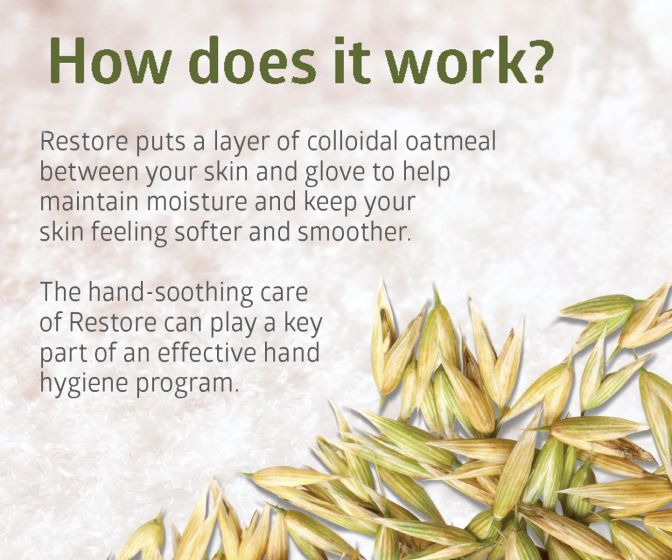 How does it work?

Restore puts a layer of colloidal oatmeal between your skin and glove to help maintain moisture and keep your skin feeling softer and smoother.

The hand-soothing care of Restore can play a key part of an effective hand hygiene program.